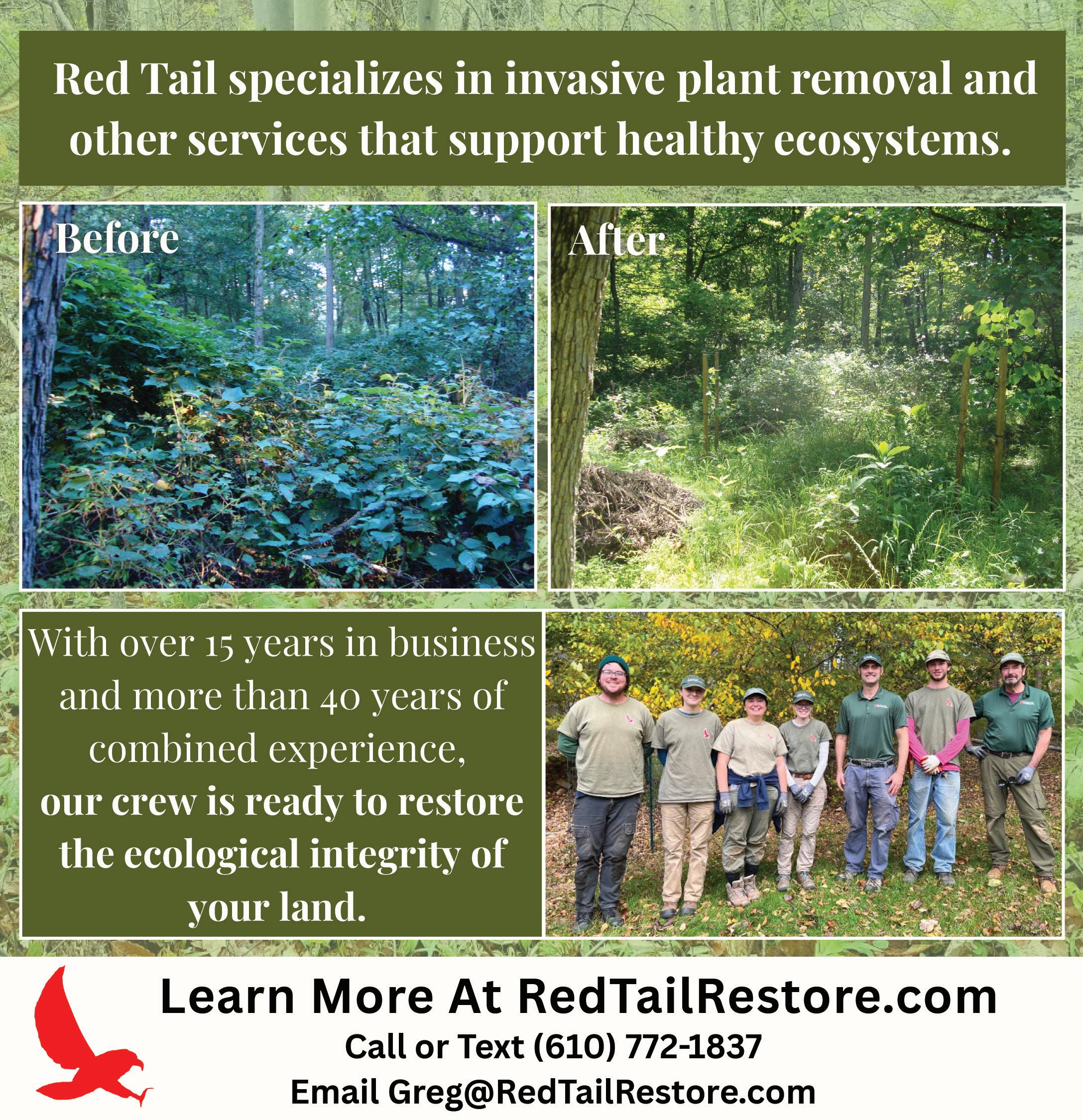 Red Tail specializes in invasive plant removal and other services that support healthy ecosystems.

Before

After

With over 15 years in business and more than 40 years of combined experience, our crew is ready to restore the ecological integrity of your land.

Learn More At RedTailRestore.com

Call or Text (610) 772-1837

Email Greg@RedTailRestore.com